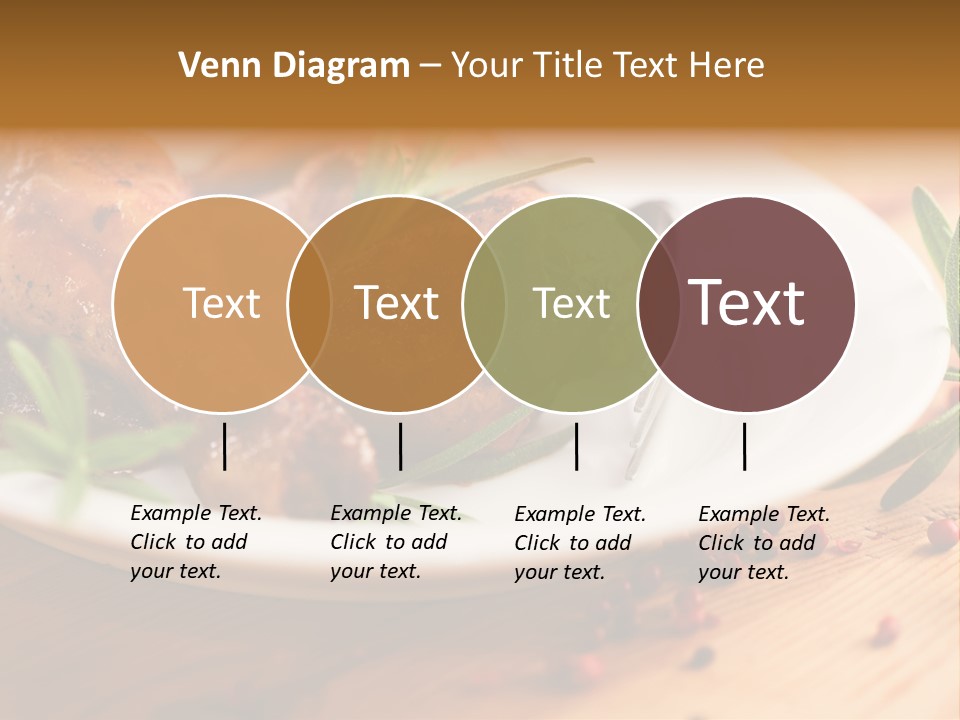 Venn Diagram – Your Title Text Here

Text

Text

Text

Text

Example Text. Click to add your text.

Example Text. Click to add your text.

Example Text. Click to add your text.

Example Text. Click to add your text.